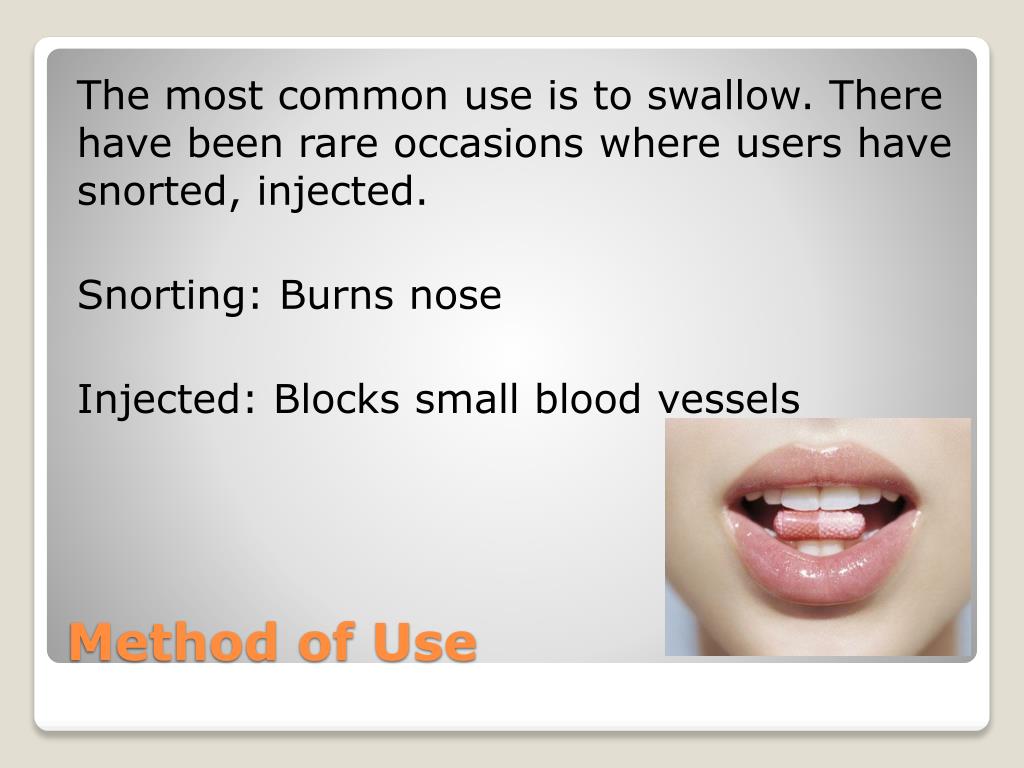 The most common use is to swallow. There have been rare occasions where users have snorted, injected.

Snorting: Burns nose

Injected: Blocks small blood vessels

Method of Use